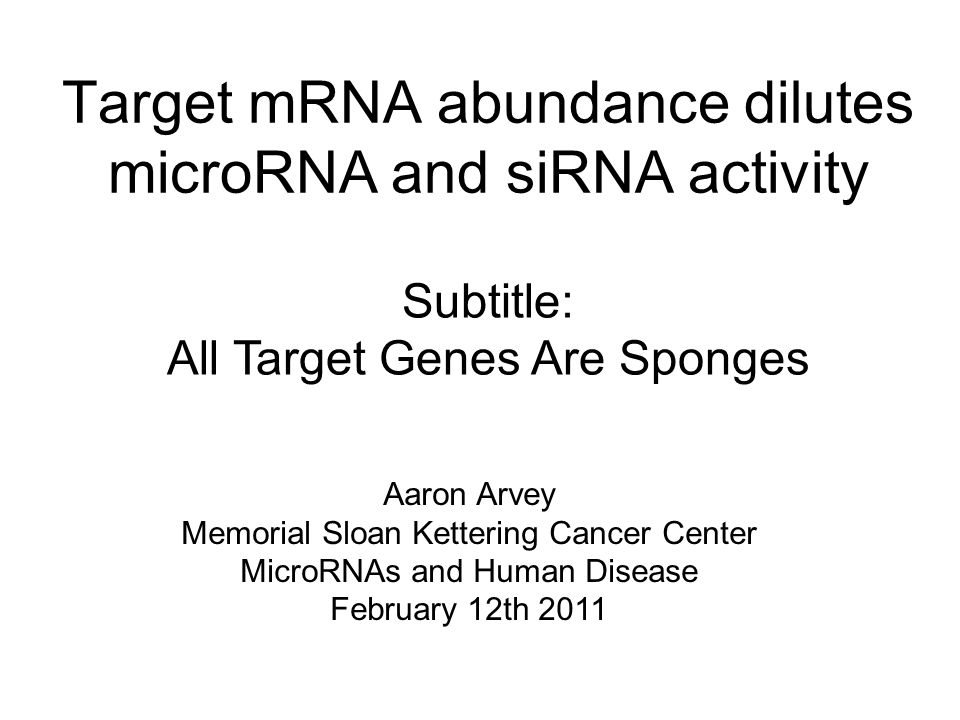 Target mRNA abundance dilutes microRNA and siRNA activity

Subtitle:
All Target Genes Are Sponges

Aaron Arvey
Memorial Sloan Kettering Cancer Center
MicroRNAs and Human Disease
February 12th 2011